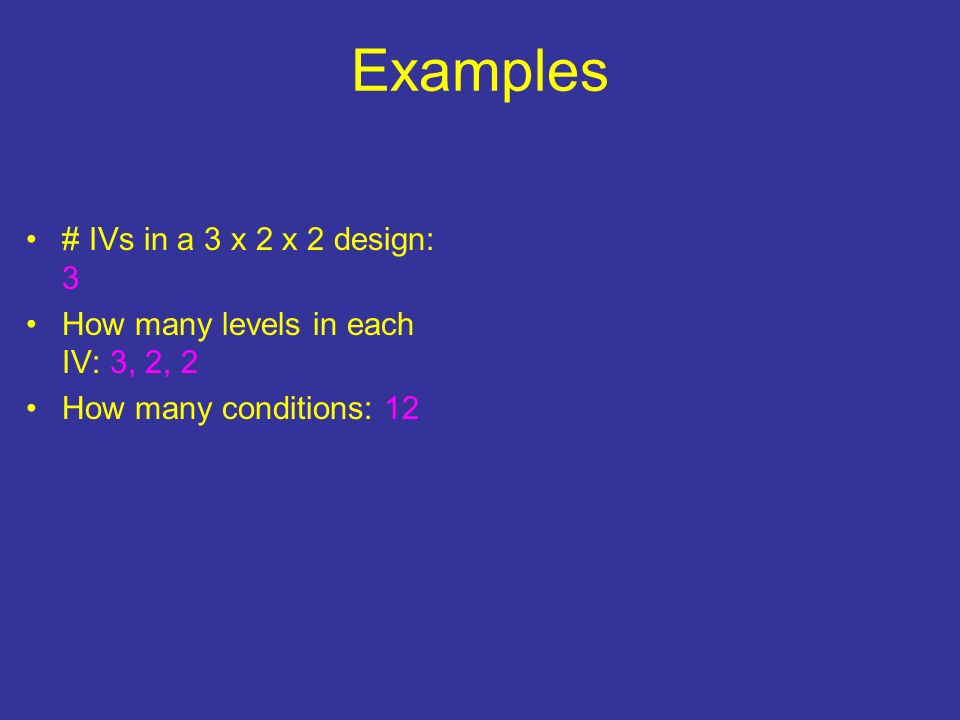 Examples

• # IVs in a 3 x 2 x 2 design: 3

• How many levels in each IV: 3, 2, 2

• How many conditions: 12